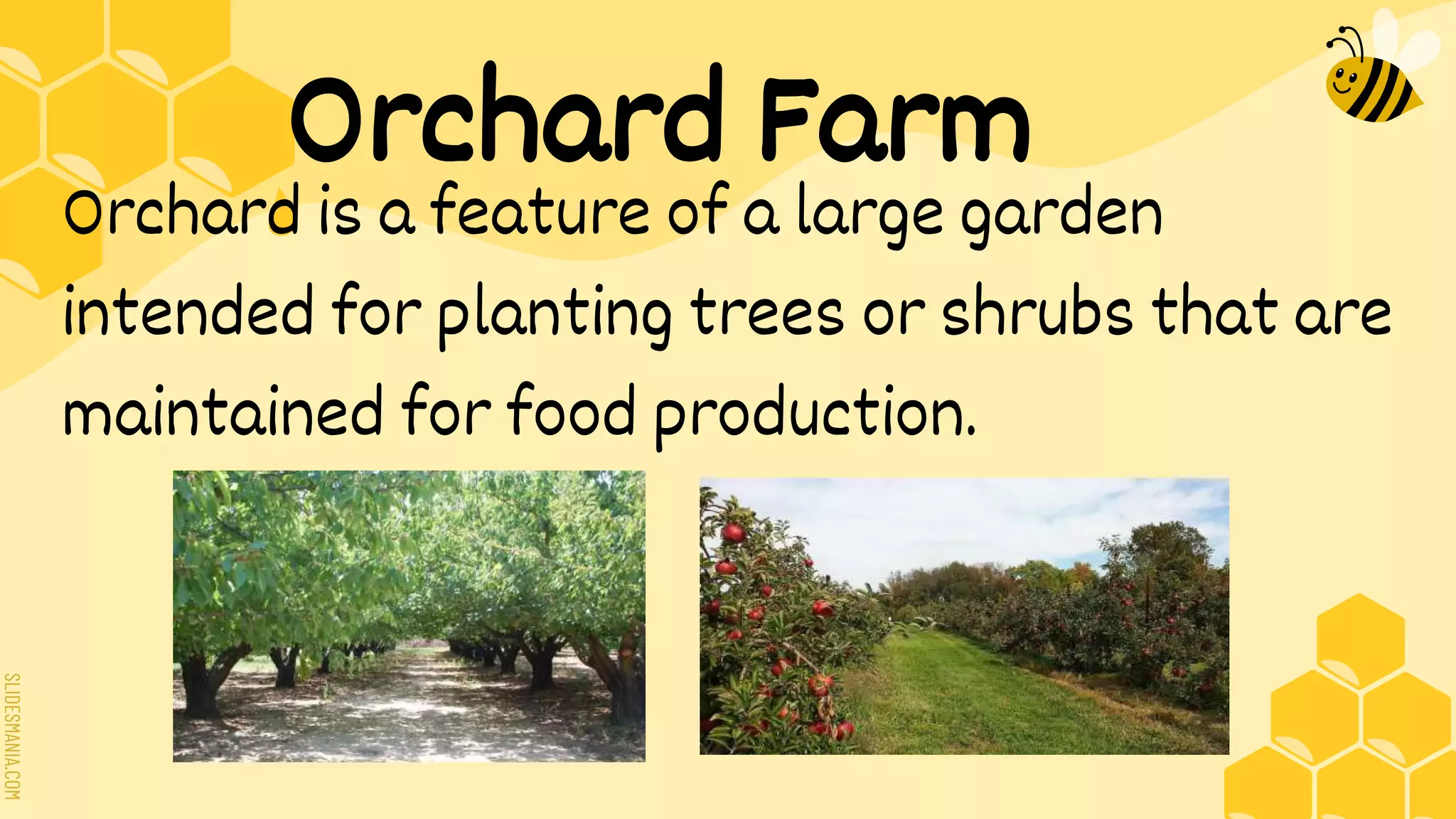 Orchard Farm

Orchard is a feature of a large garden intended for planting trees or shrubs that are maintained for food production.

SLIDESMANIA.COM